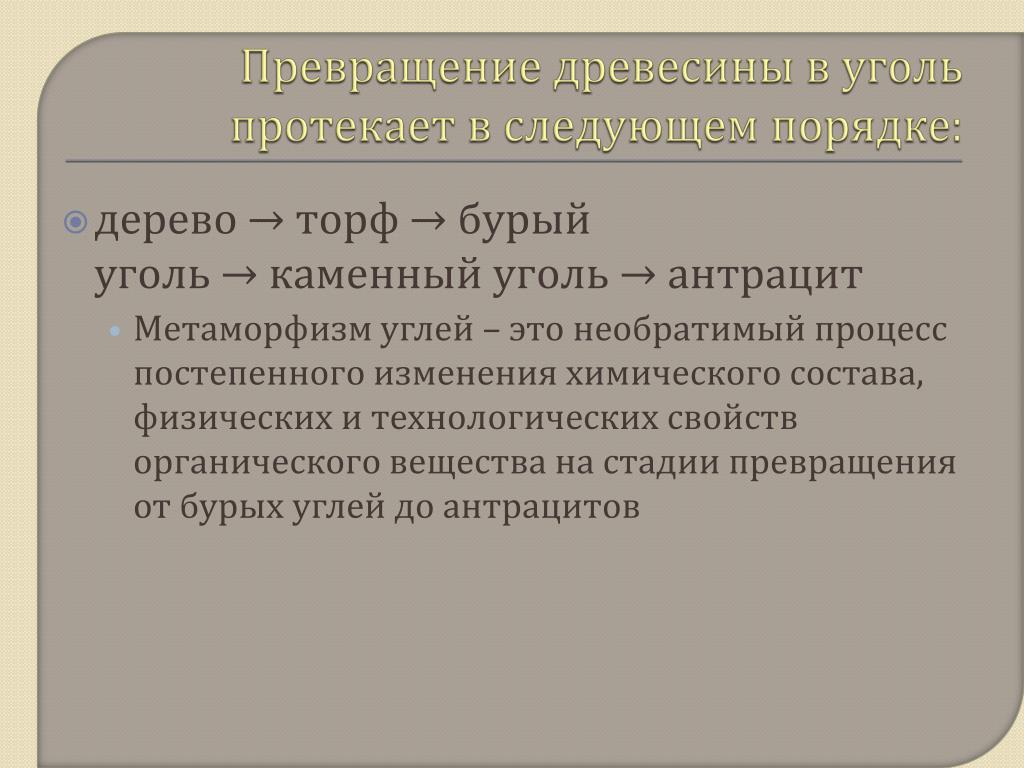 Превращение древесины в уголь протекает в следующем порядке:

дерево → торф → бурый уголь → каменный уголь → антрацит

Метаморфизм углей – это необратимый процесс постепенного изменения химического состава, физических и технологических свойств органического вещества на стадии превращения от бурых углей до антрацитов